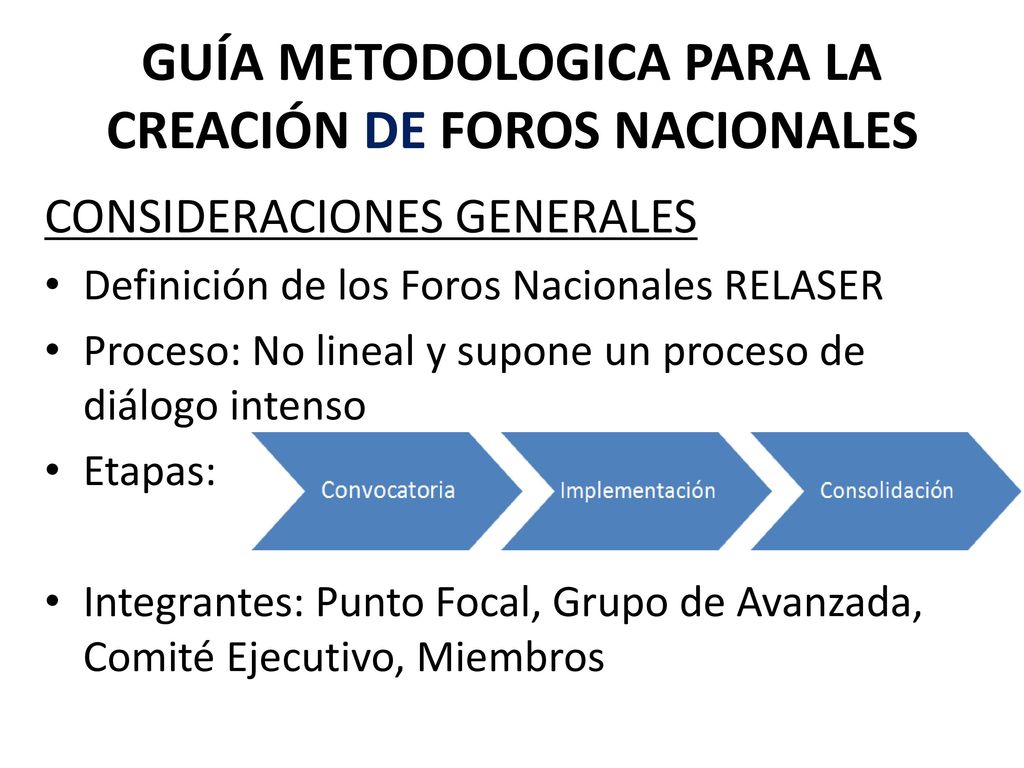 GUÍA METODOLOGICA PARA LA CREACIÓN DE FOROS NACIONALES

CONSIDERACIONES GENERALES

• Definición de los Foros Nacionales RELASER
• Proceso: No lineal y supone un proceso de diálogo intenso
• Etapas:

Convocatoria
Implementación
Consolidación

• Integrantes: Punto Focal, Grupo de Avanzada, Comité Ejecutivo, Miembros